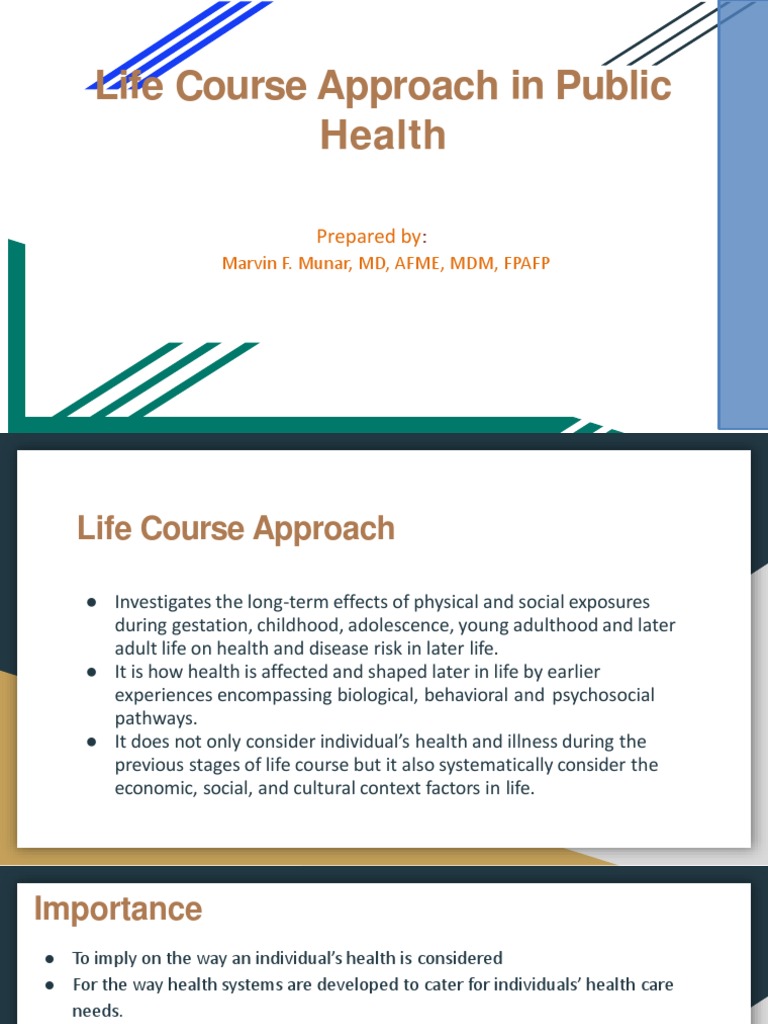 Life Course Approach in Public Health

Prepared by:
Marvin F. Munar, MD, AFME, MDM, FPAFP

Life Course Approach

● Investigates the long-term effects of physical and social exposures during gestation, childhood, adolescence, young adulthood and later adult life on health and disease risk in later life.
● It is how health is affected and shaped later in life by earlier experiences encompassing biological, behavioral and psychosocial pathways.
● It does not only consider individual's health and illness during the previous stages of life course but it also systematically consider the economic, social, and cultural context factors in life.

Importance

● To imply on the way an individual's health is considered
● For the way health systems are developed to cater for individuals' health care needs.